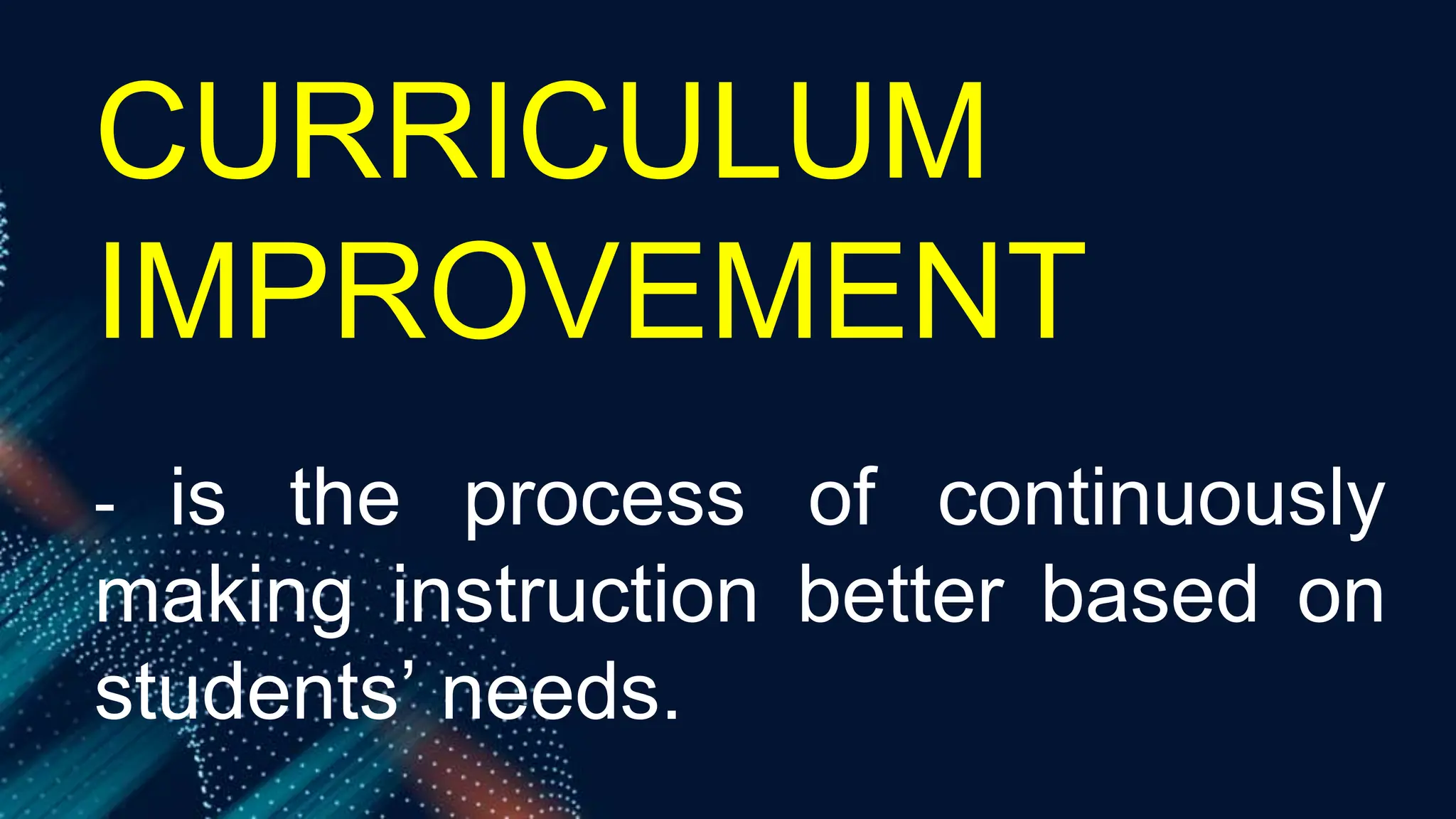 CURRICULUM IMPROVEMENT

- is the process of continuously making instruction better based on students’ needs.